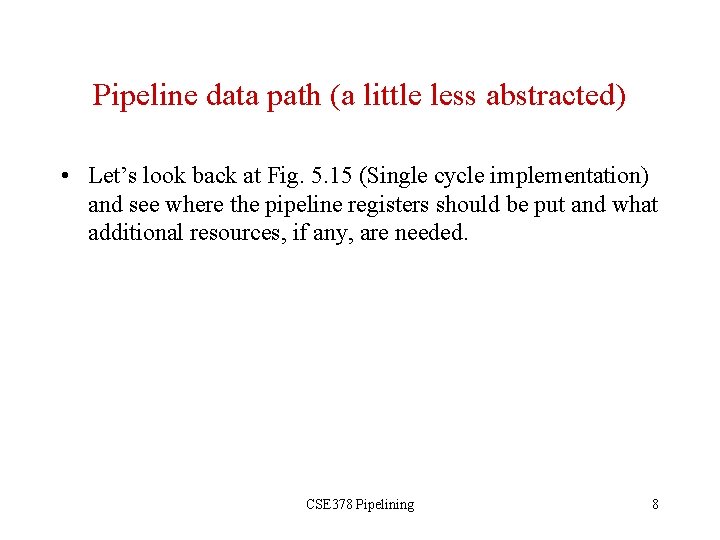 Pipeline data path (a little less abstracted)

• Let's look back at Fig. 5.15 (Single cycle implementation) and see where the pipeline registers should be put and what additional resources, if any, are needed.

CSE378 Pipelining

8